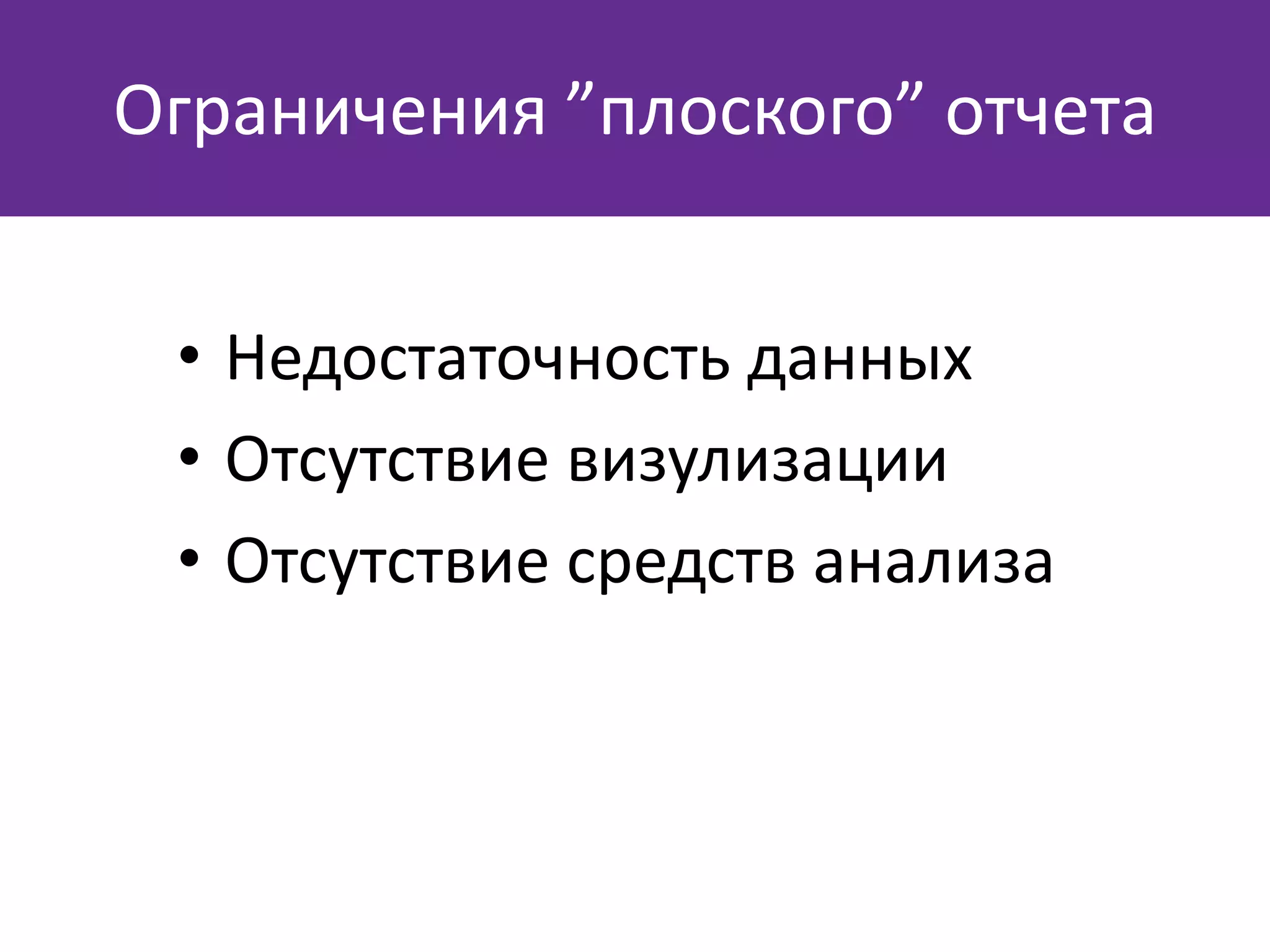 Ограничения ”плоского” отчета

• Недостаточность данных
• Отсутствие визулизации
• Отсутствие средств анализа